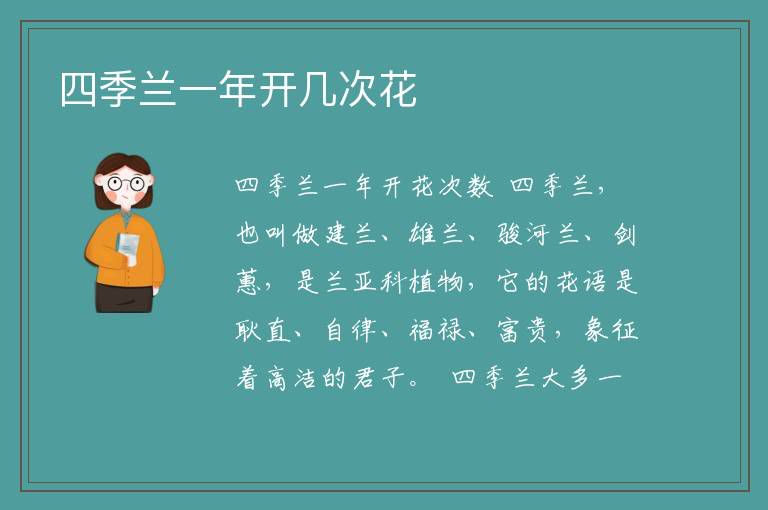 四季兰一年开几次花

四季兰一年开花次数 四季兰，也叫做建兰、雄兰、骏河兰、剑蕙，是兰亚科植物，它的花语是耿直、自律、福禄、富贵，象征着高洁的君子。 四季兰大多一